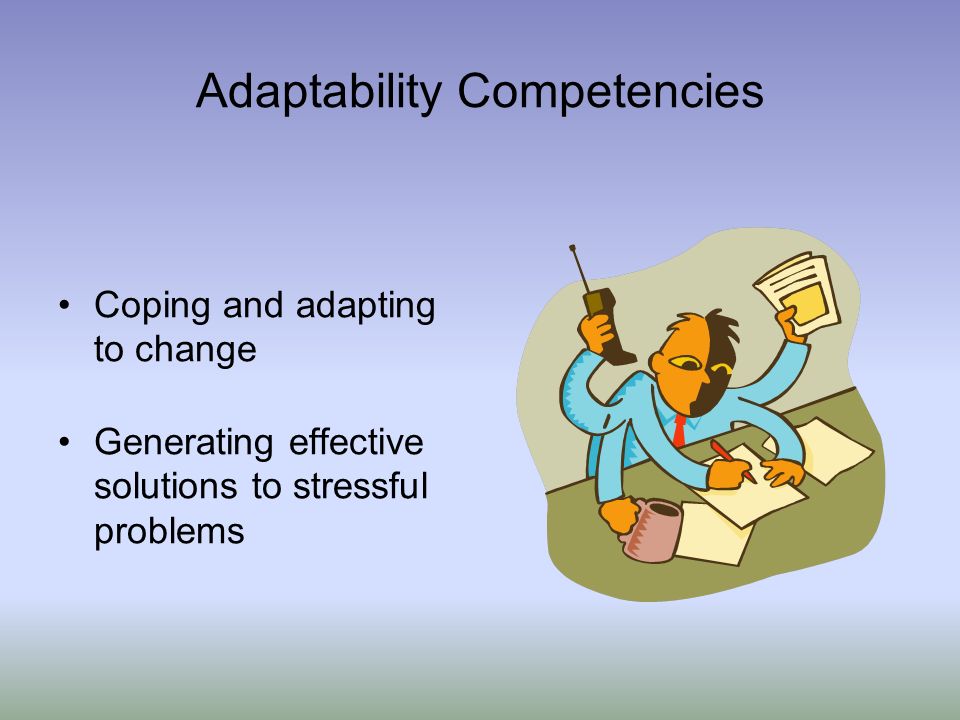 Adaptability Competencies

• Coping and adapting to change

• Generating effective solutions to stressful problems